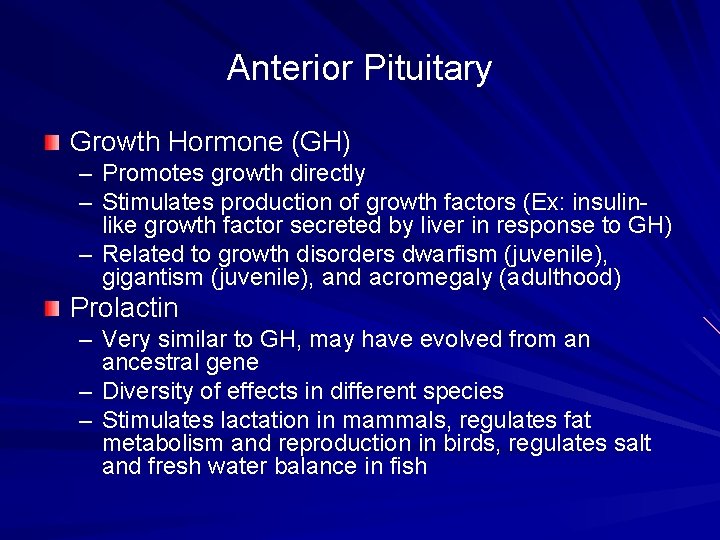 Anterior Pituitary

Growth Hormone (GH)
– Promotes growth directly
– Stimulates production of growth factors (Ex: insulin-like growth factor secreted by liver in response to GH)
– Related to growth disorders dwarfism (juvenile), gigantism (juvenile), and acromegaly (adulthood)

Prolactin
– Very similar to GH, may have evolved from an ancestral gene
– Diversity of effects in different species
– Stimulates lactation in mammals, regulates fat metabolism and reproduction in birds, regulates salt and fresh water balance in fish